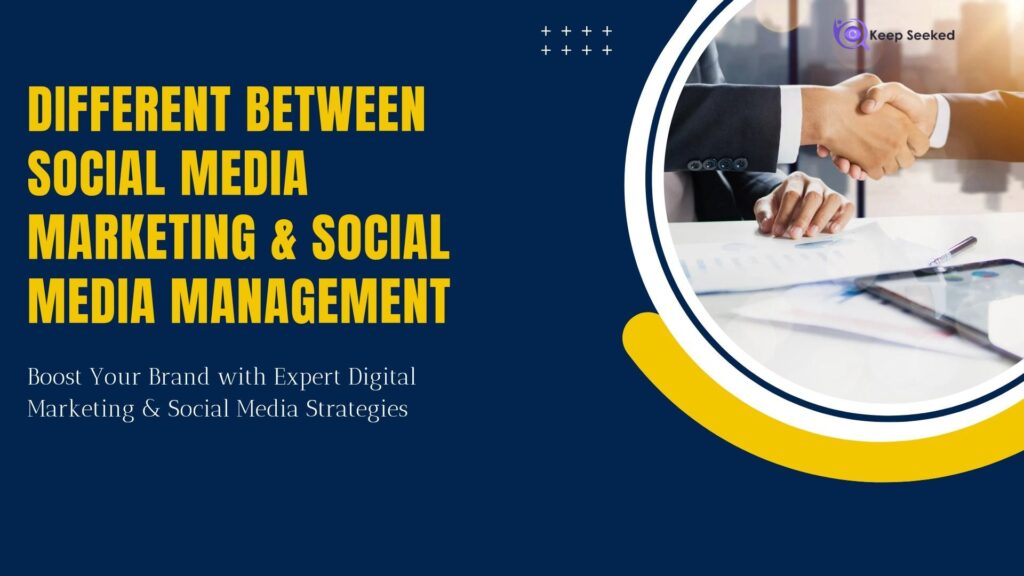 Keep Seeked

DIFFERENT BETWEEN SOCIAL MEDIA MARKETING & SOCIAL MEDIA MANAGEMENT

Boost Your Brand with Expert Digital Marketing & Social Media Strategies